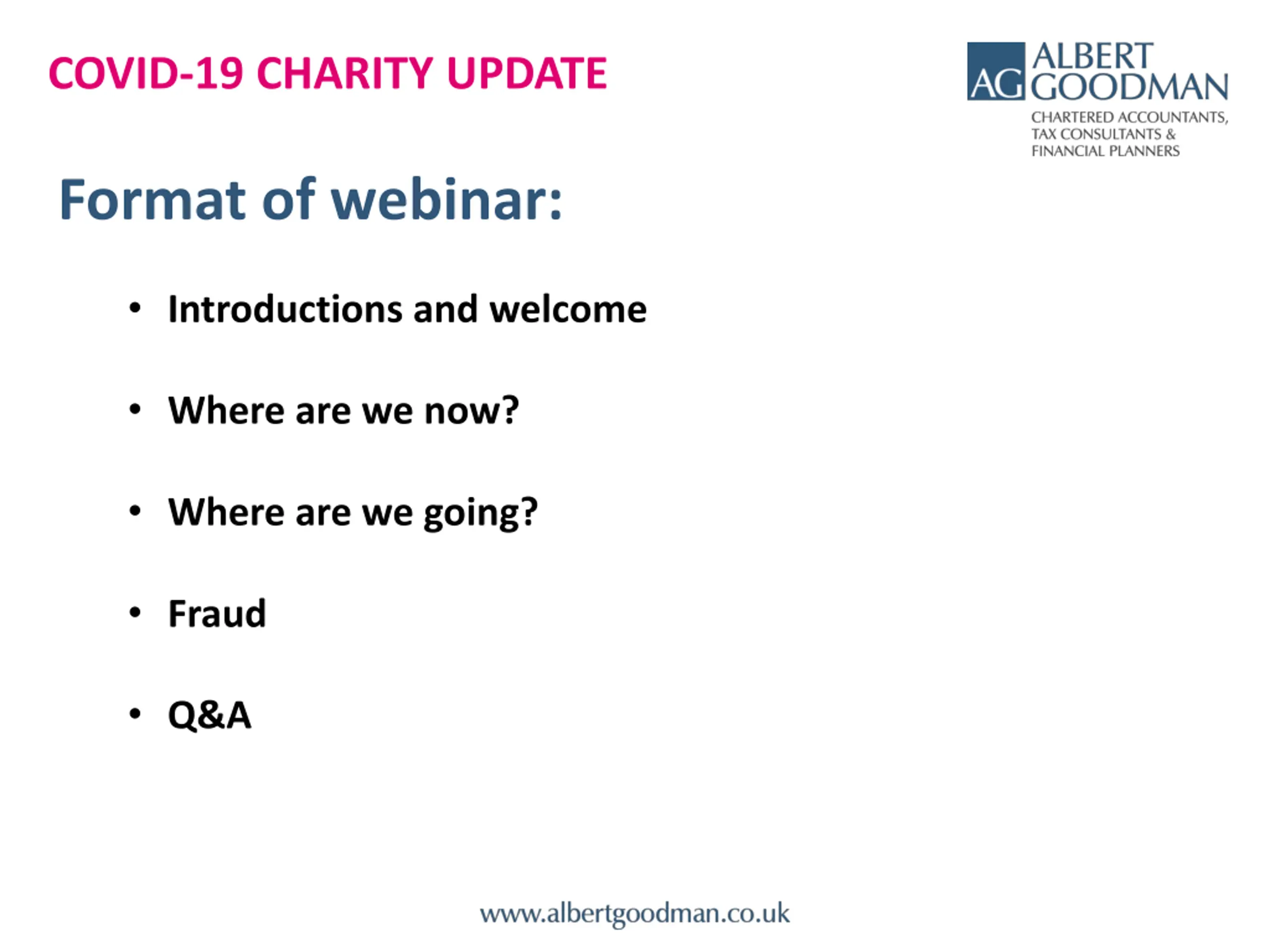 COVID-19 CHARITY UPDATE

AG ALBERT GOODMAN
CHARTERED ACCOUNTANTS, TAX CONSULTANTS & FINANCIAL PLANNERS

Format of webinar:

• Introductions and welcome

• Where are we now?

• Where are we going?

• Fraud

• Q&A

www.albertgoodman.co.uk